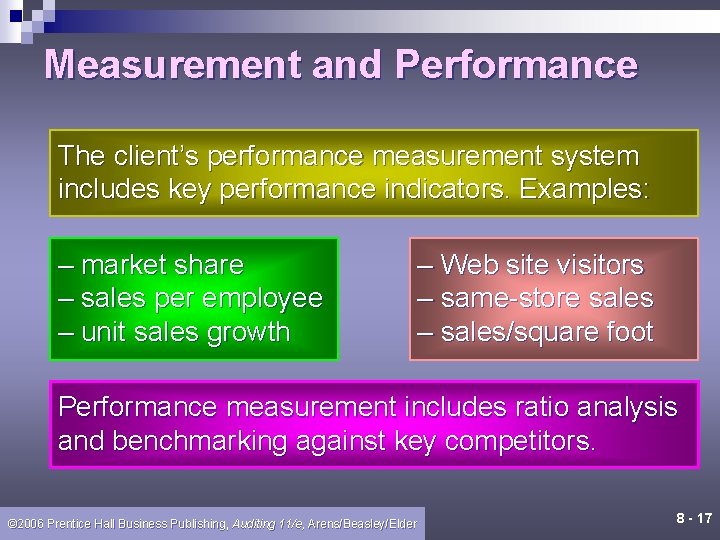 Measurement and Performance

The client's performance measurement system includes key performance indicators. Examples:

– market share
– sales per employee
– unit sales growth

– Web site visitors
– same-store sales
– sales/square foot

Performance measurement includes ratio analysis and benchmarking against key competitors.

©2006 Prentice Hall Business Publishing, Auditing 11/e, Arens/Beasley/Elder

8 - 17